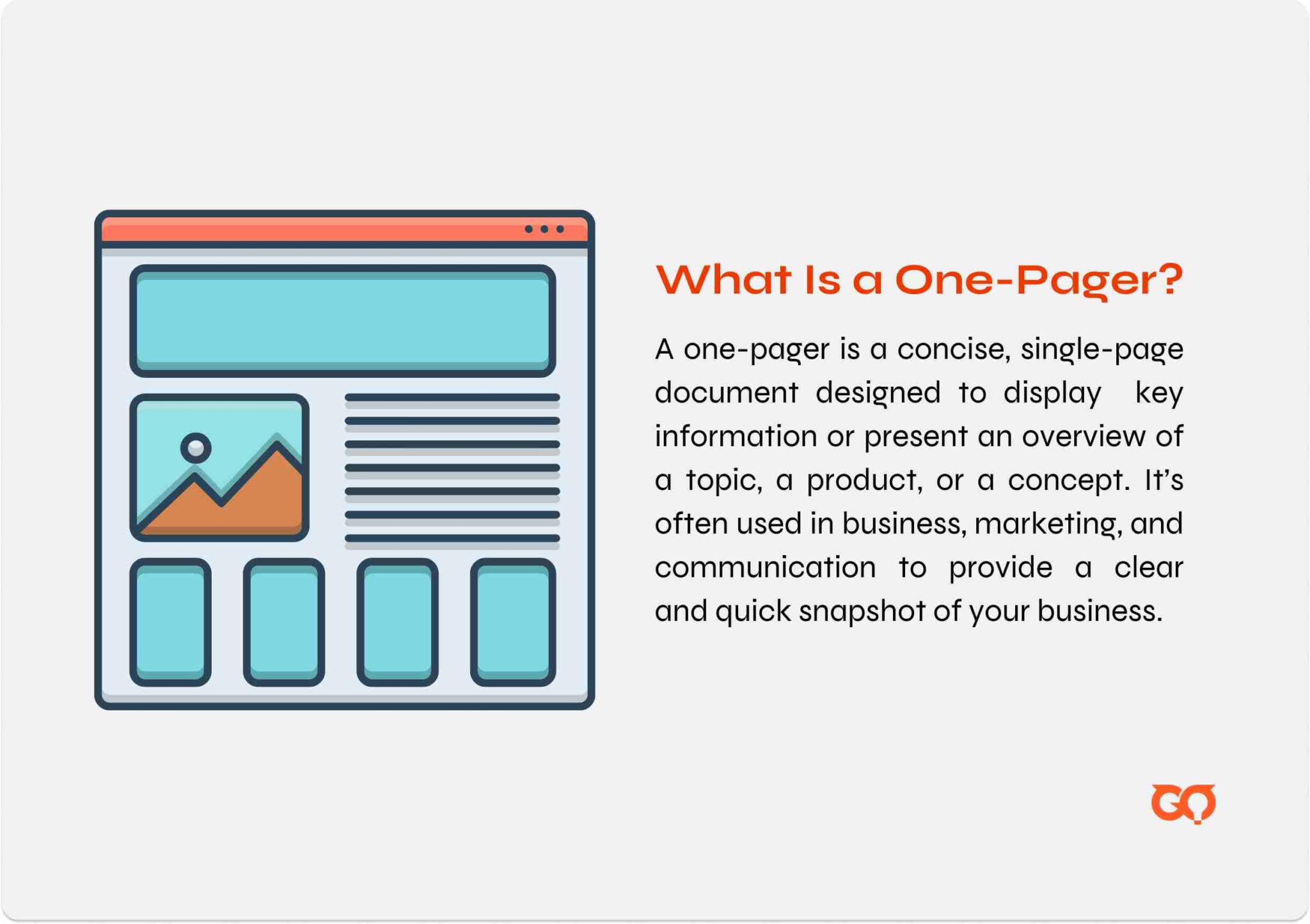 What Is a One-Pager?

A one-pager is a concise, single-page document designed to display key information or present an overview of a topic, a product, or a concept. It's often used in business, marketing, and communication to provide a clear and quick snapshot of your business.

GO